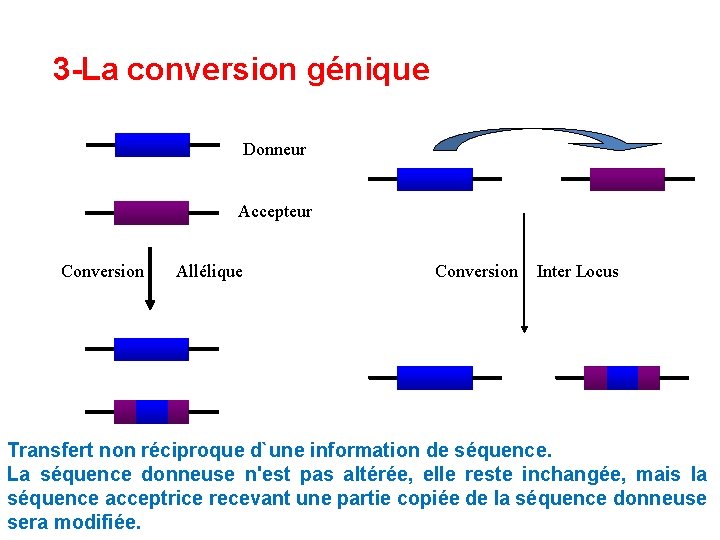 3-La conversion génique

Donneur

Accepteur

Conversion Allélique

Conversion Inter Locus

Transfert non réciproque d`une information de séquence.
La séquence donneuse n'est pas altérée, elle reste inchangée, mais la séquence acceptrice recevant une partie copiée de la séquence donneuse sera modifiée.